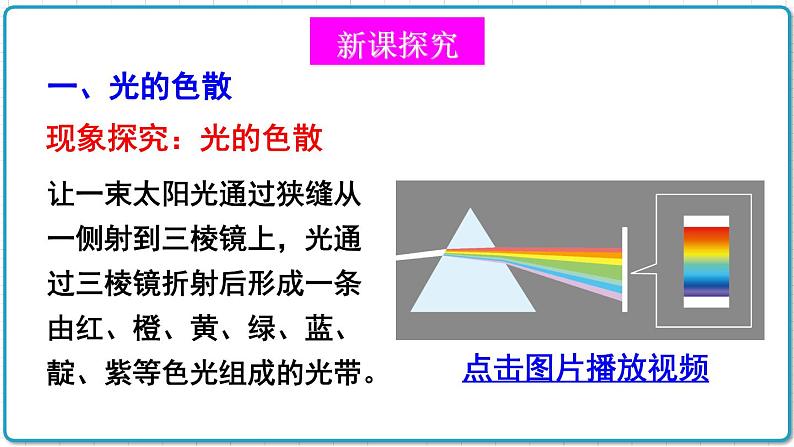 新课探究

一、光的色散

现象探究：光的色散

让一束太阳光通过狭缝从一侧射到三棱镜上，光通过三棱镜折射后形成一条由红、橙、黄、绿、蓝、靛、紫等色光组成的光带。

点击图片播放视频